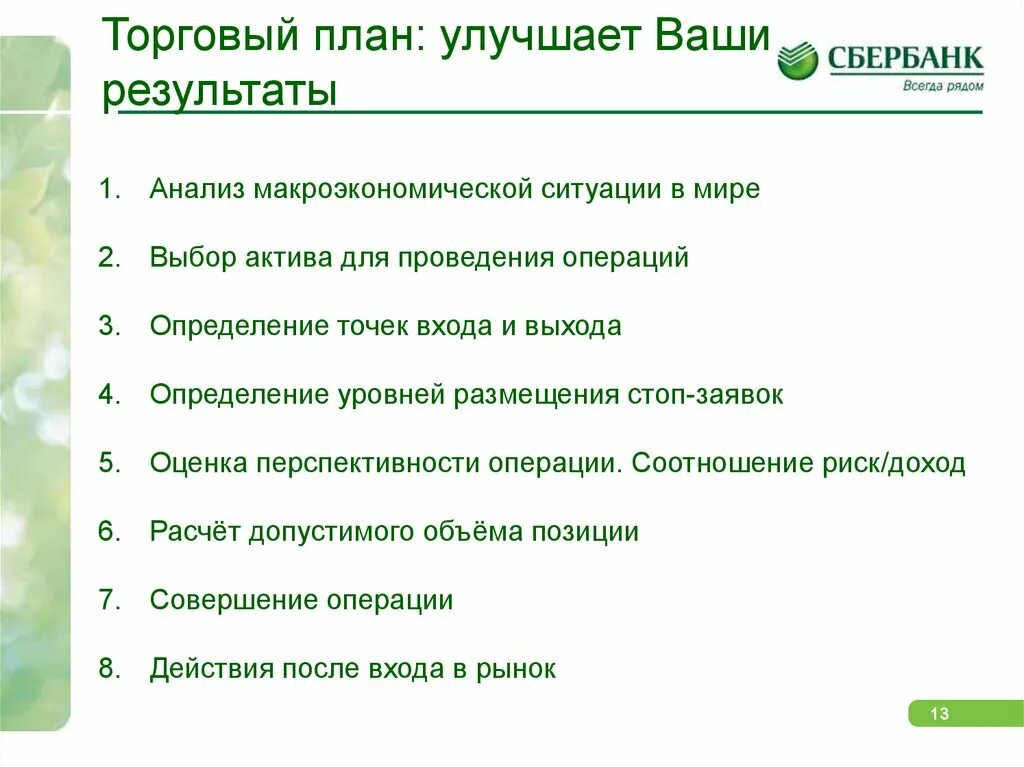 Торговый план: улучшает Ваши результаты

СБЕРБАНК
Всегда рядом

1. Анализ макроэкономической ситуации в мире

2. Выбор актива для проведения операций

3. Определение точек входа и выхода

4. Определение уровней размещения стоп-заявок

5. Оценка перспективности операции. Соотношение риск/доход

6. Расчёт допустимого объёма позиции

7. Совершение операции

8. Действия после входа в рынок

13